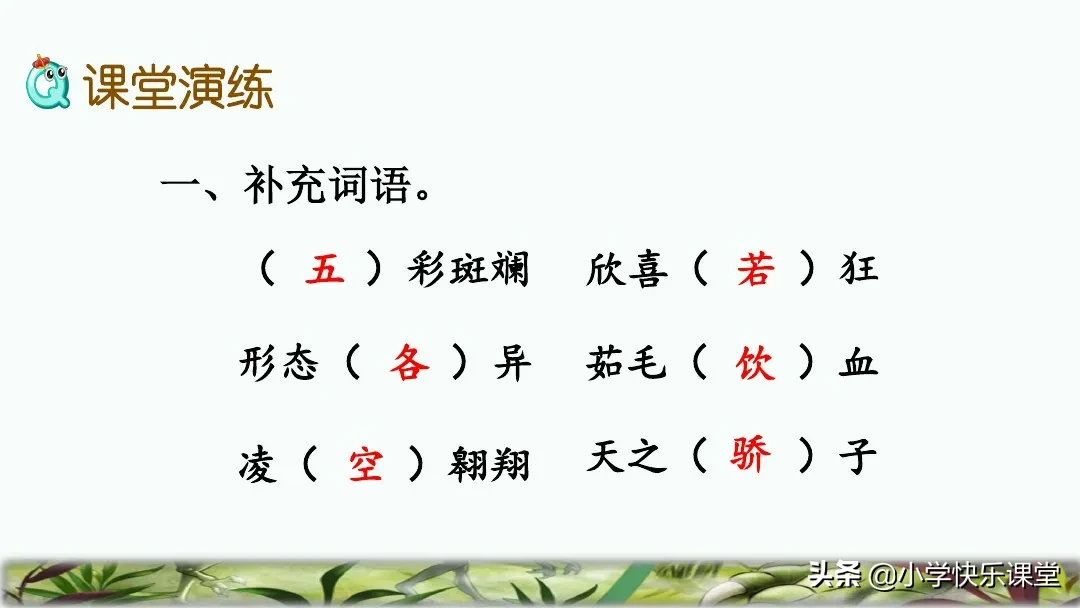 课堂演练

一、补充词语。

（ 五 ）彩斑斓　欣喜（ 若 ）狂

形态（ 各 ）异　茹毛（ 饮 ）血

凌（ 空 ）翱翔　天之（ 骄 ）子

头条 @小学快乐课堂